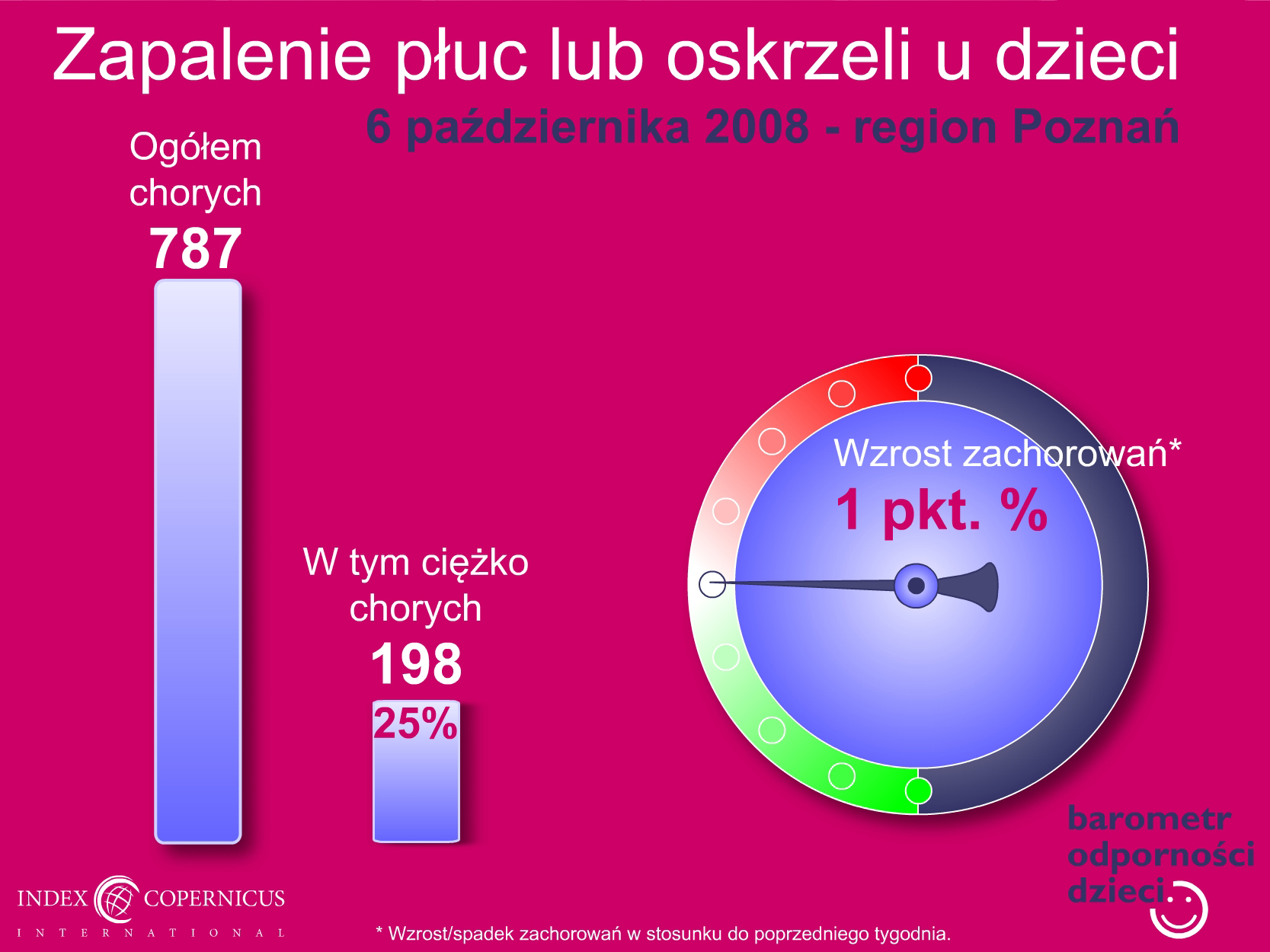 Zapalenie płuc lub oskrzeli u dzieci

6 października 2008 - region Poznań

Ogółem chorych

787

W tym ciężko chorych

198

25%

Wzrost zachorowań*

1 pkt. %

barometr odporności dzieci

INDEX COPERNICUS INTERNATIONAL

* Wzrost/spadek zachorowań w stosunku do poprzedniego tygodnia.